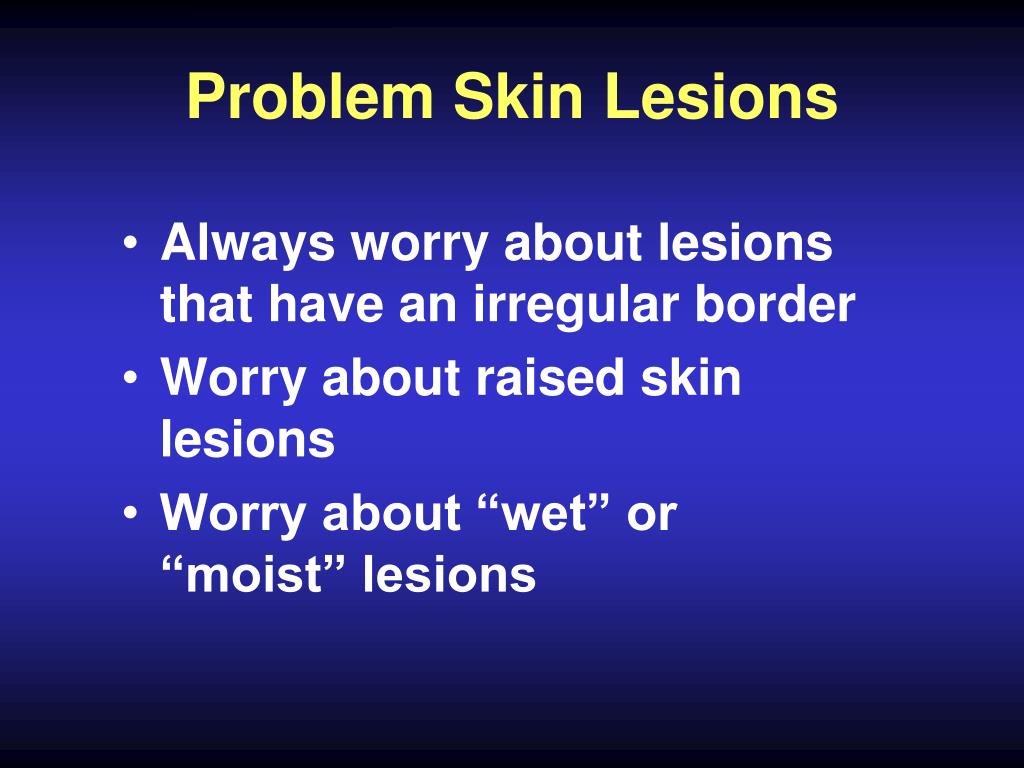 Problem Skin Lesions

• Always worry about lesions that have an irregular border
• Worry about raised skin lesions
• Worry about “wet” or “moist” lesions